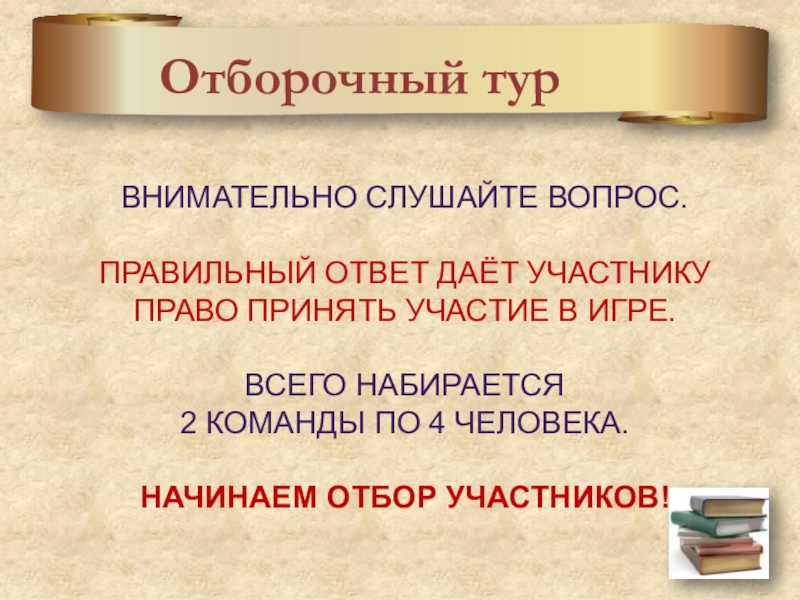 Отборочный тур

ВНИМАТЕЛЬНО СЛУШАЙТЕ ВОПРОС.

ПРАВИЛЬНЫЙ ОТВЕТ ДАЁТ УЧАСТНИКУ ПРАВО ПРИНЯТЬ УЧАСТИЕ В ИГРЕ.

ВСЕГО НАБИРАЕТСЯ
2 КОМАНДЫ ПО 4 ЧЕЛОВЕКА.

НАЧИНАЕМ ОТБОР УЧАСТНИКОВ!